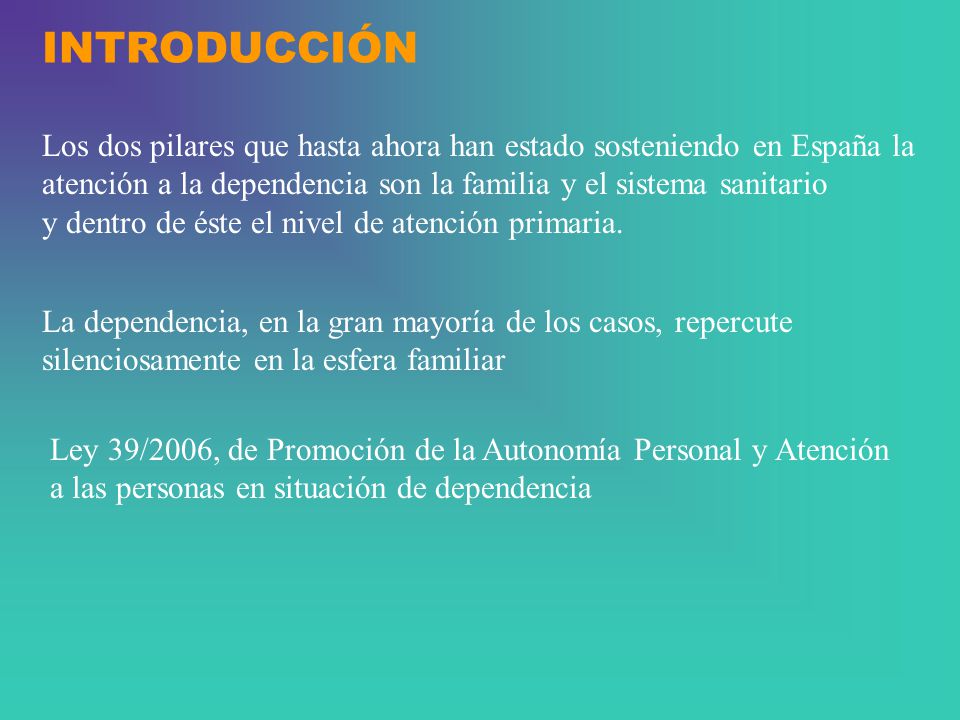 INTRODUCCIÓN

Los dos pilares que hasta ahora han estado sosteniendo en España la atención a la dependencia son la familia y el sistema sanitario y dentro de éste el nivel de atención primaria.

La dependencia, en la gran mayoría de los casos, repercute silenciosamente en la esfera familiar

Ley 39/2006, de Promoción de la Autonomía Personal y Atención a las personas en situación de dependencia